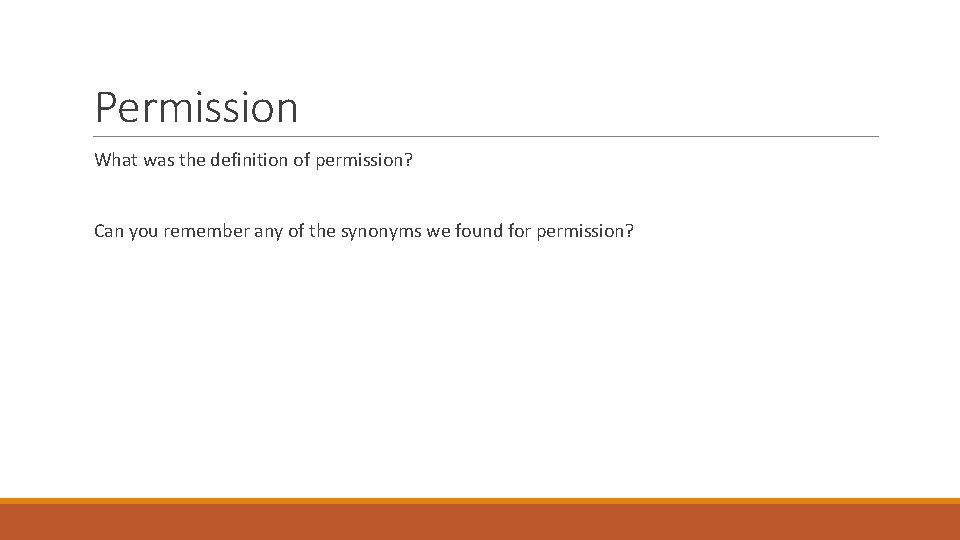 Permission

What was the definition of permission?

Can you remember any of the synonyms we found for permission?